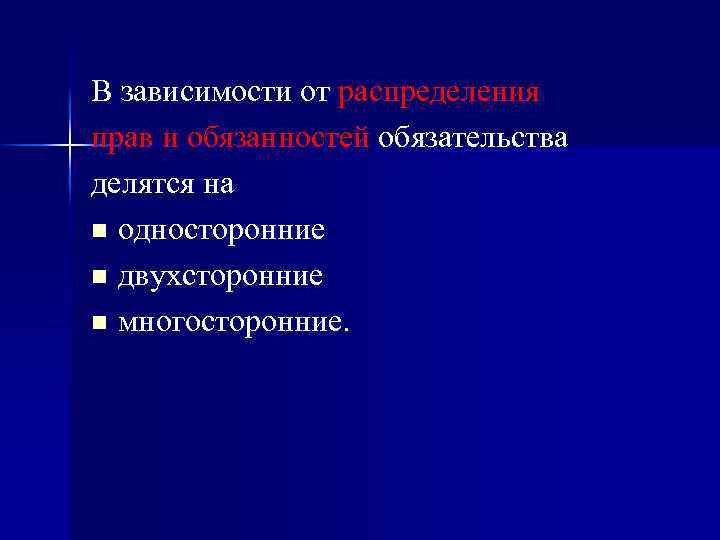 В зависимости от распределения прав и обязанностей обязательства делятся на

■ односторонние
■ двухсторонние
■ многосторонние.